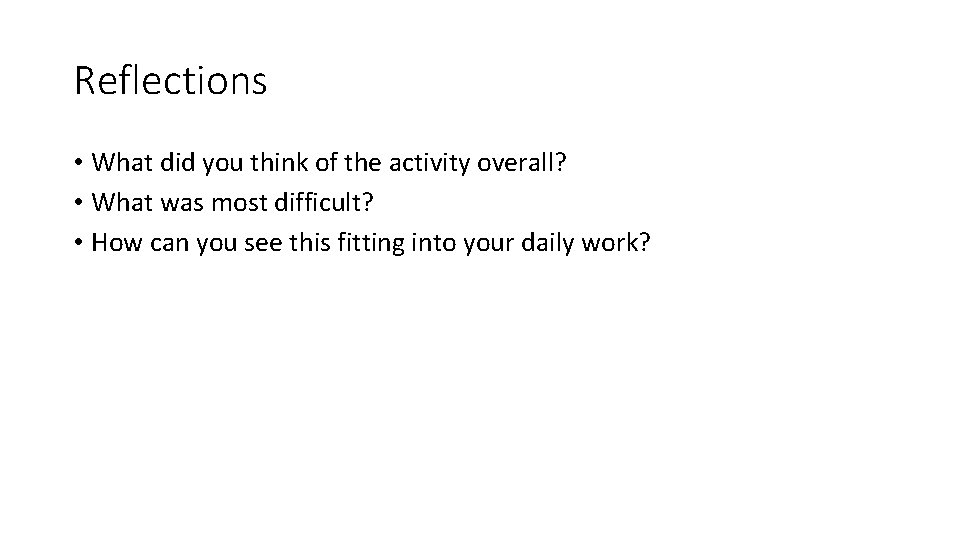 Reflections

• What did you think of the activity overall?
• What was most difficult?
• How can you see this fitting into your daily work?